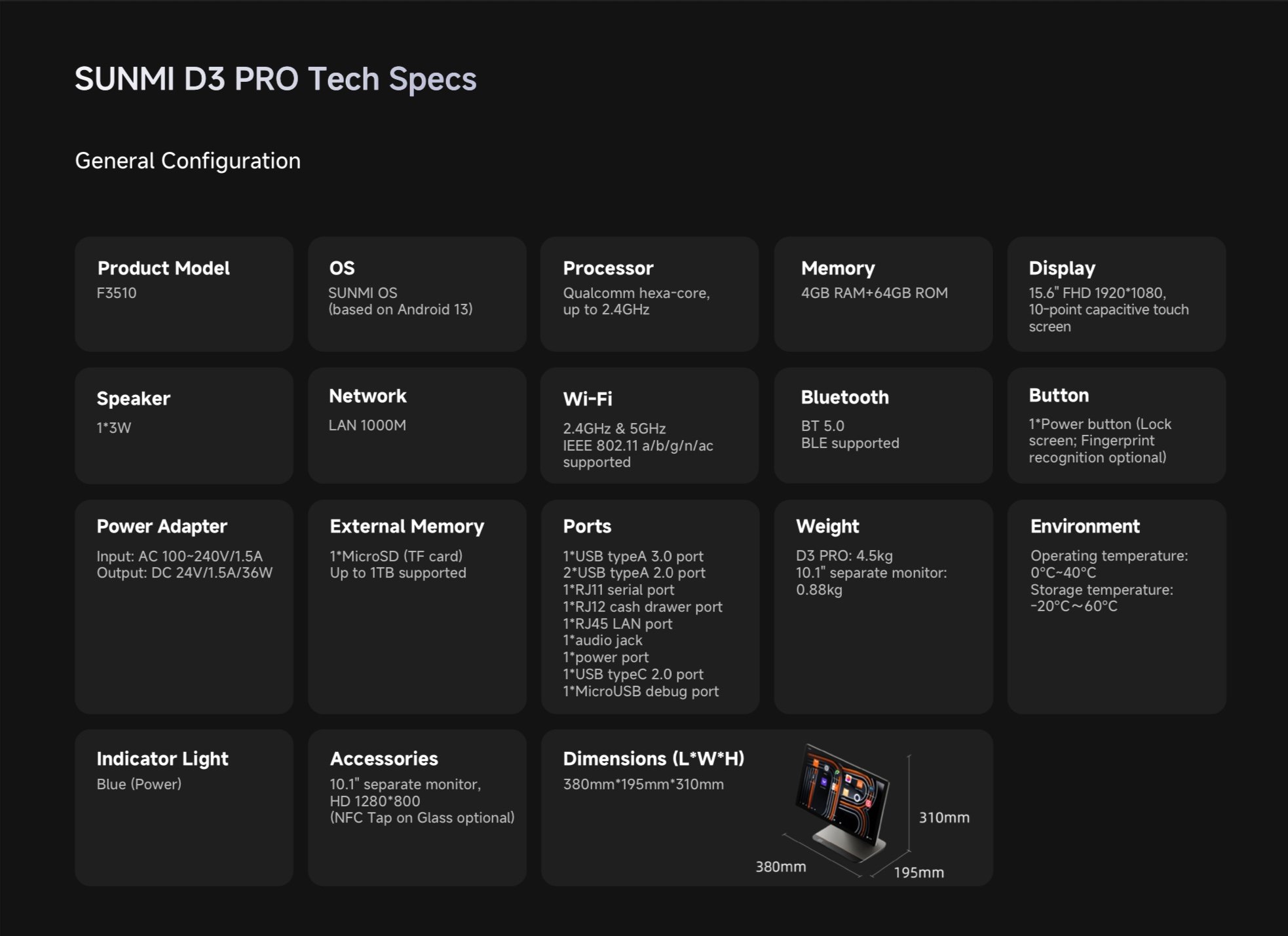 SUNMI D3 PRO Tech Specs

General Configuration

Product Model
F3510

OS
SUNMI OS
(based on Android 13)

Processor
Qualcomm hexa-core, up to 2.4GHz

Memory
4GB RAM+64GB ROM

Display
15.6" FHD 1920*1080, 10-point capacitive touch screen

Speaker
1*3W

Network
LAN 1000M

Wi-Fi
2.4GHz & 5GHz
IEEE 802.11 a/b/g/n/ac supported

Bluetooth
BT 5.0
BLE supported

Button
1*Power button (Lock screen; Fingerprint recognition optional)

Power Adapter
Input: AC 100~240V/1.5A
Output: DC 24V/1.5A/36W

External Memory
1*MicroSD (TF card)
Up to 1TB supported

Ports
1*USB typeA 3.0 port
2*USB typeA 2.0 port
1*RJ11 serial port
1*RJ12 cash drawer port
1*RJ45 LAN port
1*audio jack
1*power port
1*USB typeC 2.0 port
1*MicroUSB debug port

Weight
D3 PRO: 4.5kg
10.1" separate monitor: 0.88kg

Environment
Operating temperature: 0°C~40°C
Storage temperature: -20°C～60°C

Indicator Light
Blue (Power)

Accessories
10.1" separate monitor, HD 1280*800
(NFC Tap on Glass optional)

Dimensions (L*W*H)
380mm*195mm*310mm

310mm
380mm
195mm